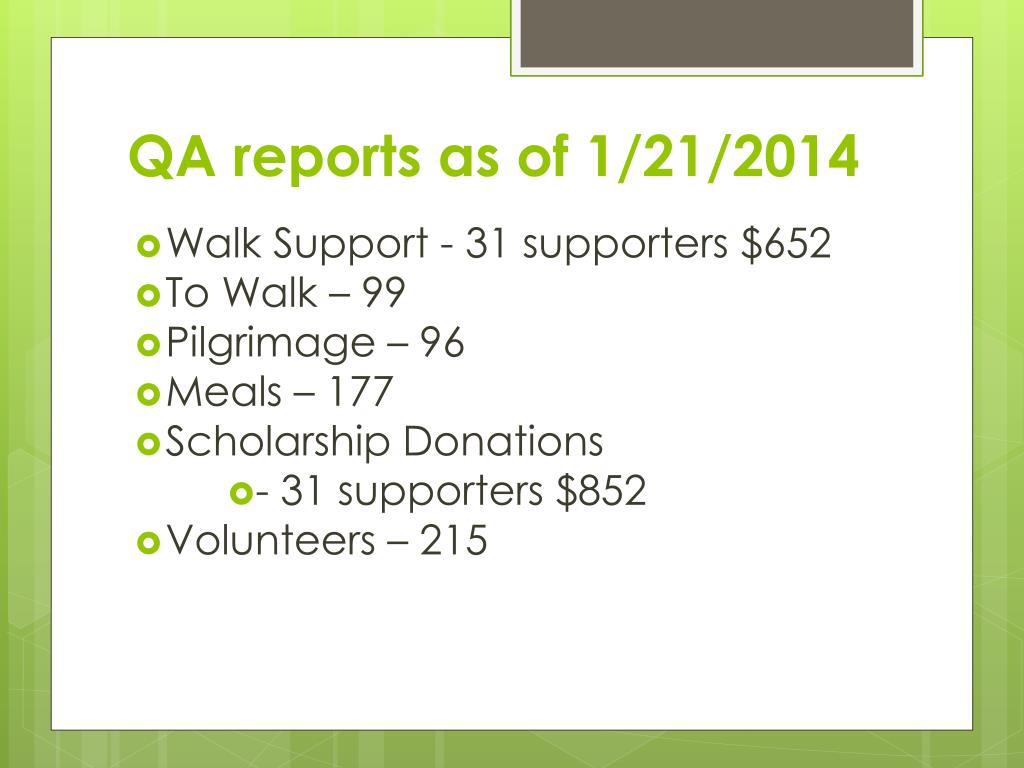 QA reports as of 1/21/2014

Walk Support - 31 supporters \$652
To Walk – 99
Pilgrimage – 96
Meals – 177
Scholarship Donations
- 31 supporters \$852
Volunteers – 215